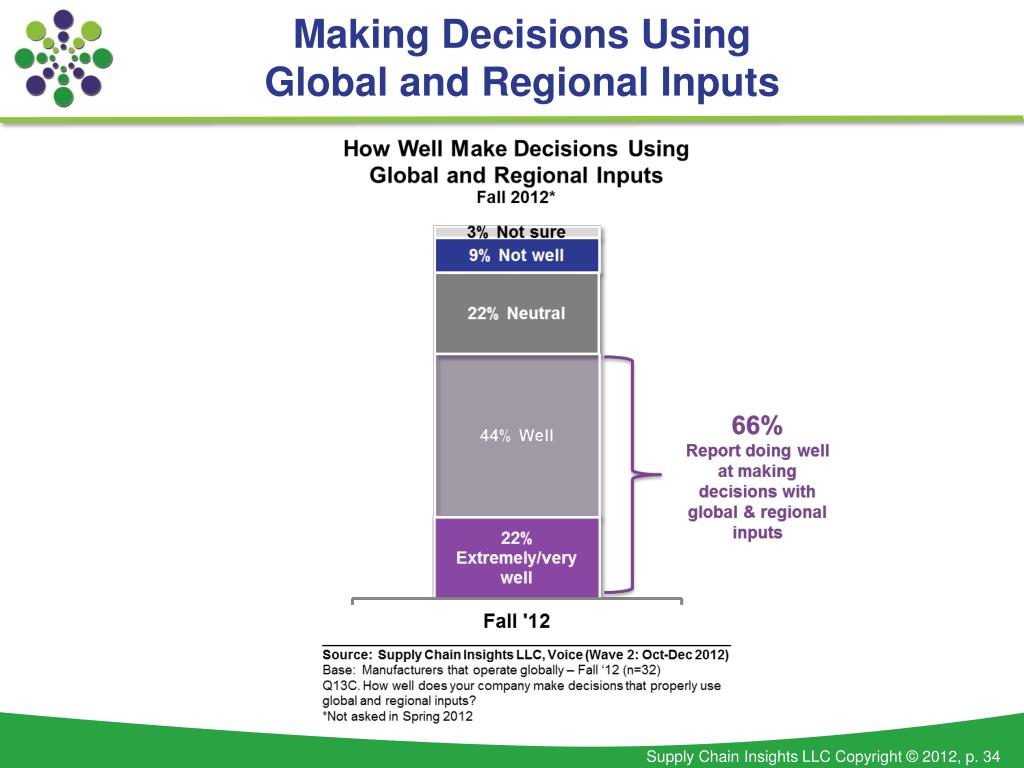 Making Decisions Using Global and Regional Inputs

How Well Make Decisions Using Global and Regional Inputs
Fall 2012*

3% Not sure
9% Not well
22% Neutral
44% Well
22% Extremely/very well

66%
Report doing well at making decisions with global & regional inputs

Fall '12

Source: Supply Chain Insights LLC, Voice (Wave 2: Oct-Dec 2012)
Base: Manufacturers that operate globally – Fall '12 (n=32)
Q13C. How well does your company make decisions that properly use global and regional inputs?
*Not asked in Spring 2012

Supply Chain Insights LLC Copyright © 2012, p. 34